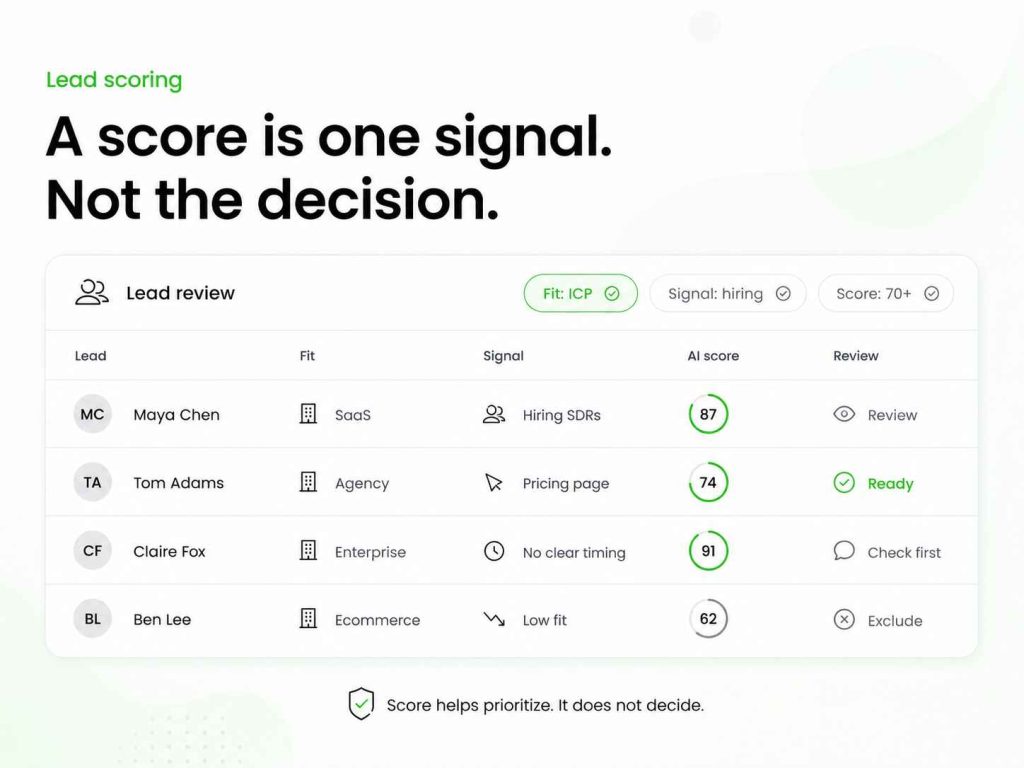 Lead scoring

A score is one signal. Not the decision.

Lead review

Fit: ICP

Signal: hiring

Score: 70+

| Lead | Fit | Signal | AI score | Review |
|---|---|---|---|---|
| MC Maya Chen | SaaS | Hiring SDRs | 87 | Review |
| TA Tom Adams | Agency | Pricing page | 74 | Ready |
| CF Claire Fox | Enterprise | No clear timing | 91 | Check first |
| BL Ben Lee | Ecommerce | Low fit | 62 | Exclude |

Score helps prioritize. It does not decide.